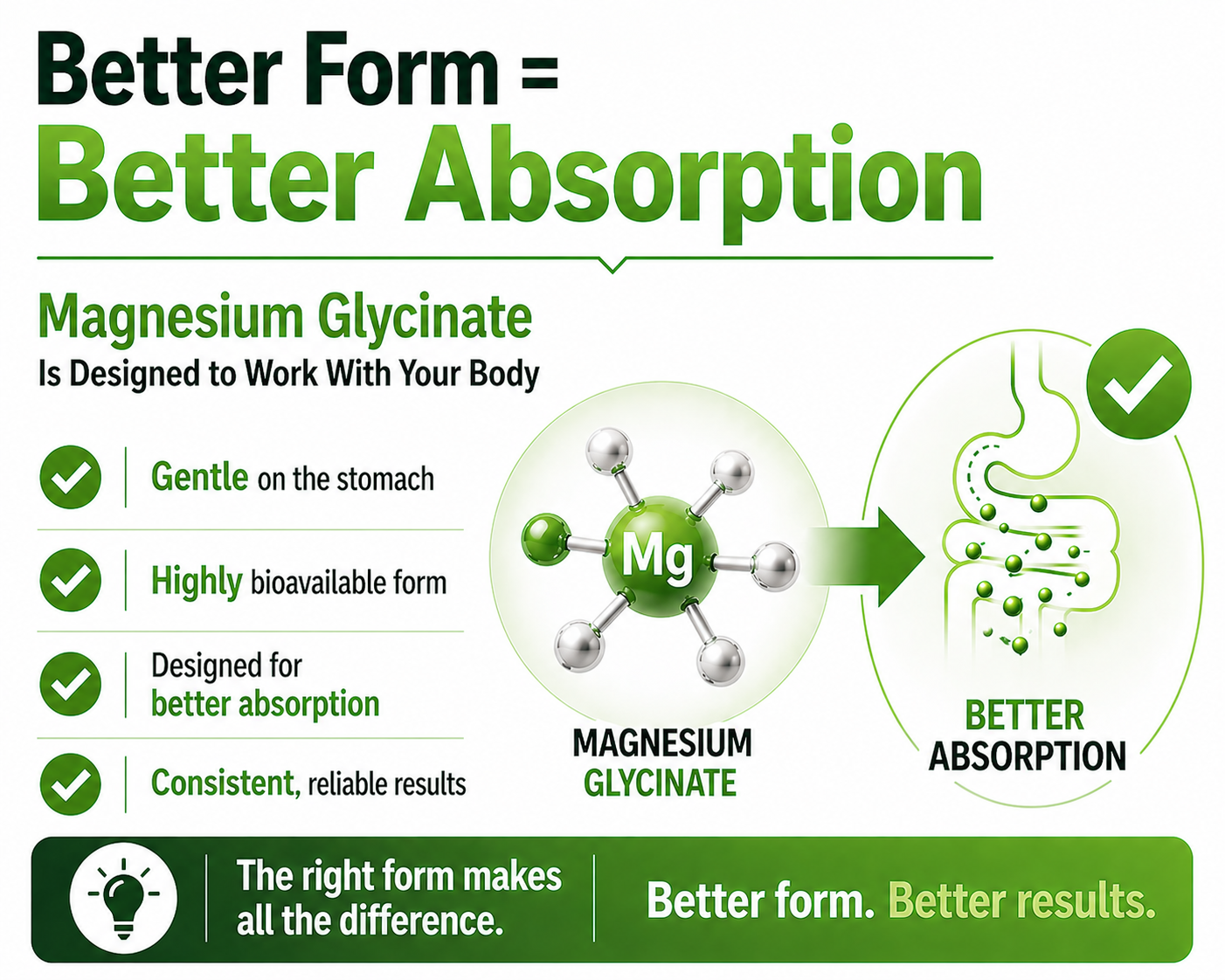 Better Form =
Better Absorption

Magnesium Glycinate
Is Designed to Work With Your Body

Gentle on the stomach

Highly bioavailable form

Designed for better absorption

Consistent, reliable results

Mg

MAGNESIUM GLYCINATE

BETTER ABSORPTION

The right form makes all the difference.

Better form. Better results.